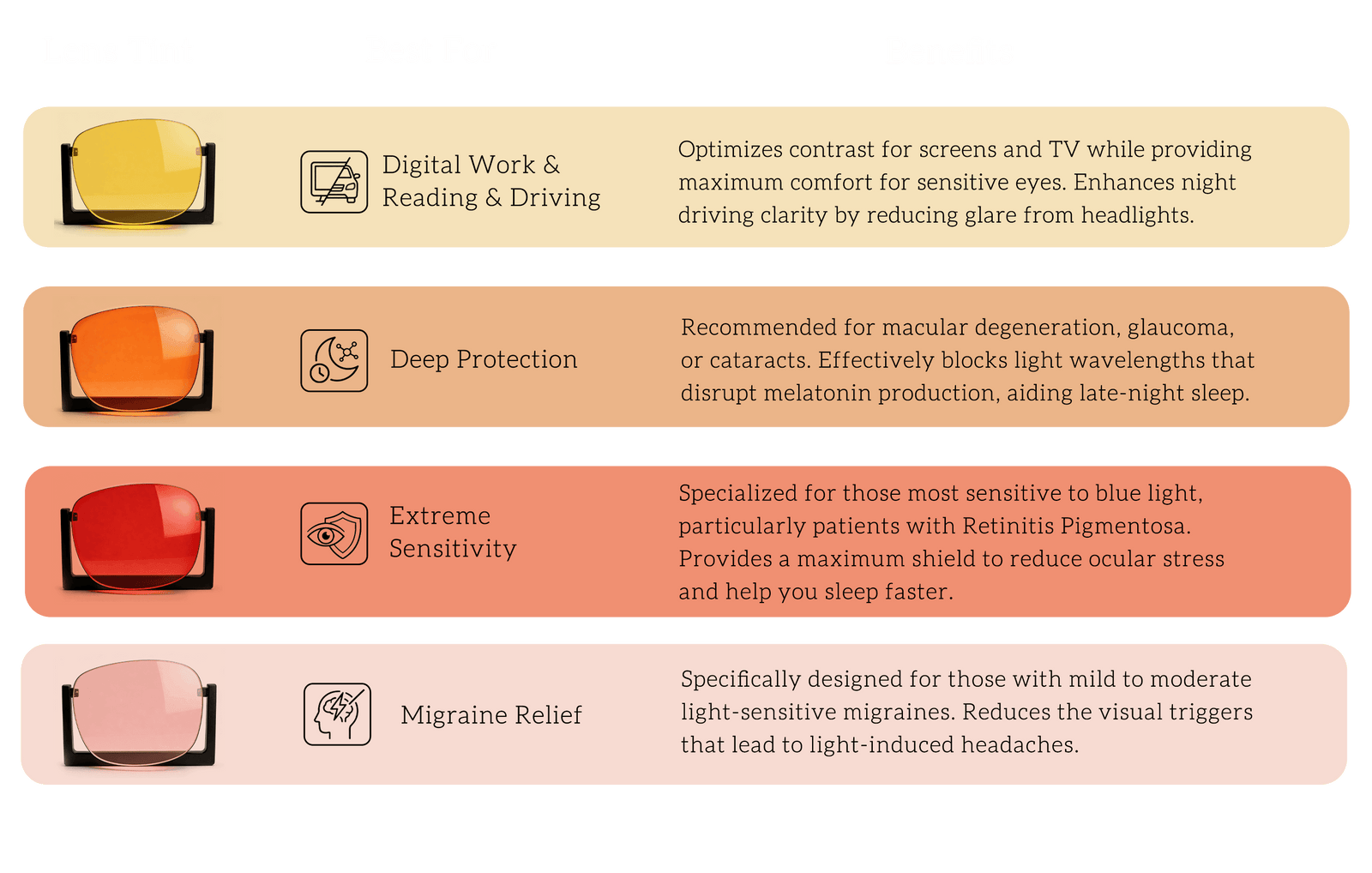 Digital Work & Reading & Driving

Optimizes contrast for screens and TV while providing maximum comfort for sensitive eyes. Enhances night driving clarity by reducing glare from headlights.

Deep Protection

Recommended for macular degeneration, glaucoma, or cataracts. Effectively blocks light wavelengths that disrupt melatonin production, aiding late-night sleep.

Extreme Sensitivity

Specialized for those most sensitive to blue light, particularly patients with Retinitis Pigmentosa. Provides a maximum shield to reduce ocular stress and help you sleep faster.

Migraine Relief

Specifically designed for those with mild to moderate light-sensitive migraines. Reduces the visual triggers that lead to light-induced headaches.